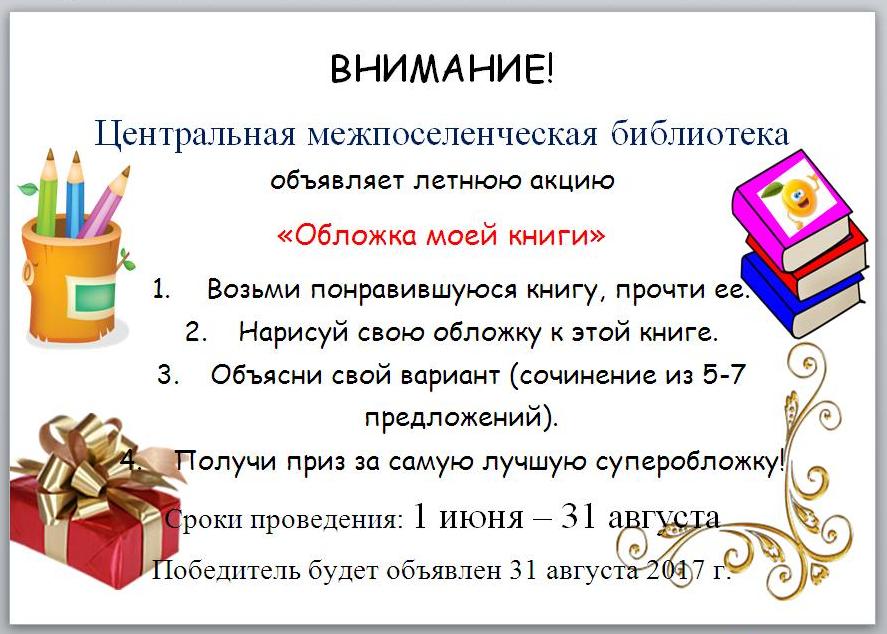 ВНИМАНИЕ!

Центральная межпоселенческая библиотека

объявляет летнюю акцию

«Обложка моей книги»

1. Возьми понравившуюся книгу, прочти ее.
2. Нарисуй свою обложку к этой книге.
3. Объясни свой вариант (сочинение из 5-7 предложений).
4. Получи приз за самую лучшую суперобложку!

Сроки проведения: 1 июня – 31 августа

Победитель будет объявлен 31 августа 2017 г.